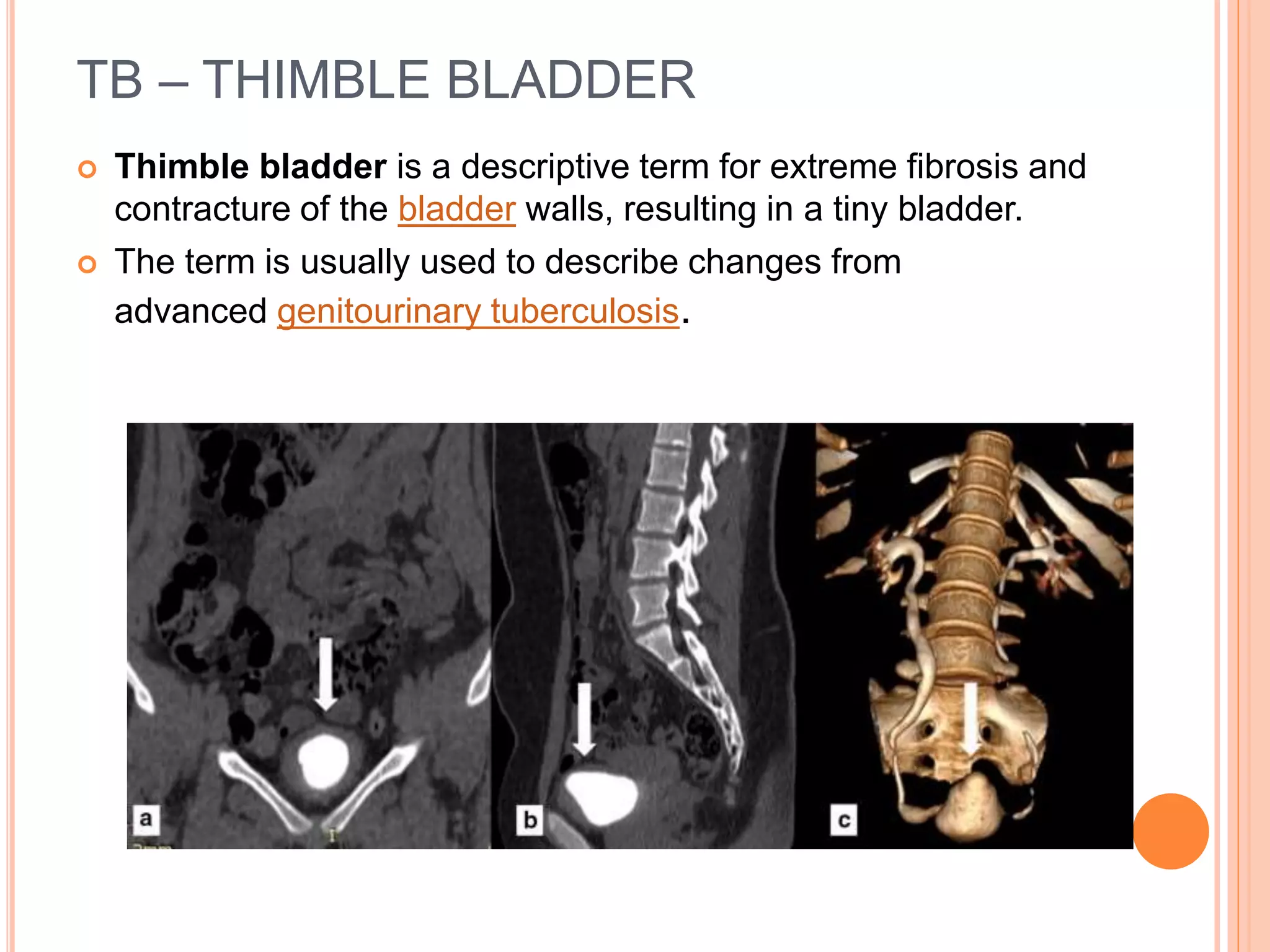 TB – THIMBLE BLADDER

Thimble bladder is a descriptive term for extreme fibrosis and contracture of the bladder walls, resulting in a tiny bladder.

The term is usually used to describe changes from advanced genitourinary tuberculosis.

a

b

c